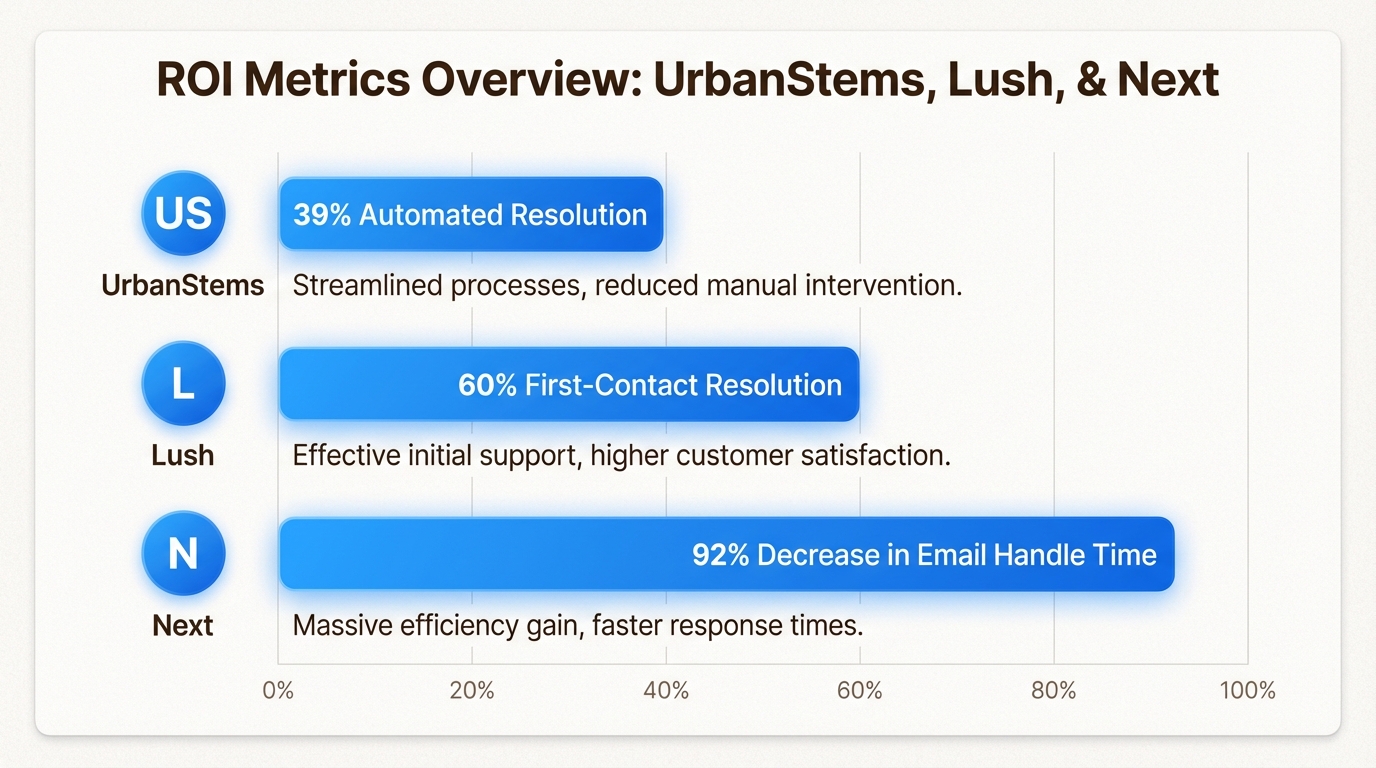 ROI Metrics Overview: UrbanStems, Lush, & Next

US
UrbanStems
39% Automated Resolution
Streamlined processes, reduced manual intervention.

L
Lush
60% First-Contact Resolution
Effective initial support, higher customer satisfaction.

N
Next
92% Decrease in Email Handle Time
Massive efficiency gain, faster response times.

0%
20%
40%
60%
80%
100%